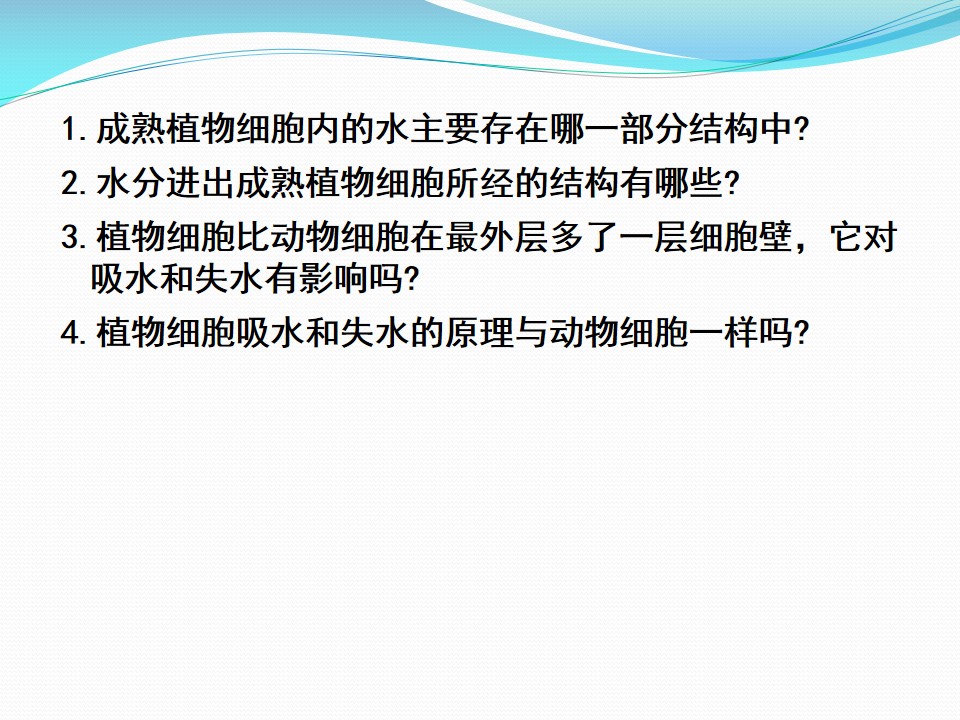 1. 成熟植物细胞内的水主要存在哪一部分结构中?

2. 水分进出成熟植物细胞所经的结构有哪些?

3. 植物细胞比动物细胞在最外层多了一层细胞壁，它对吸水和失水有影响吗?

4. 植物细胞吸水和失水的原理与动物细胞一样吗?